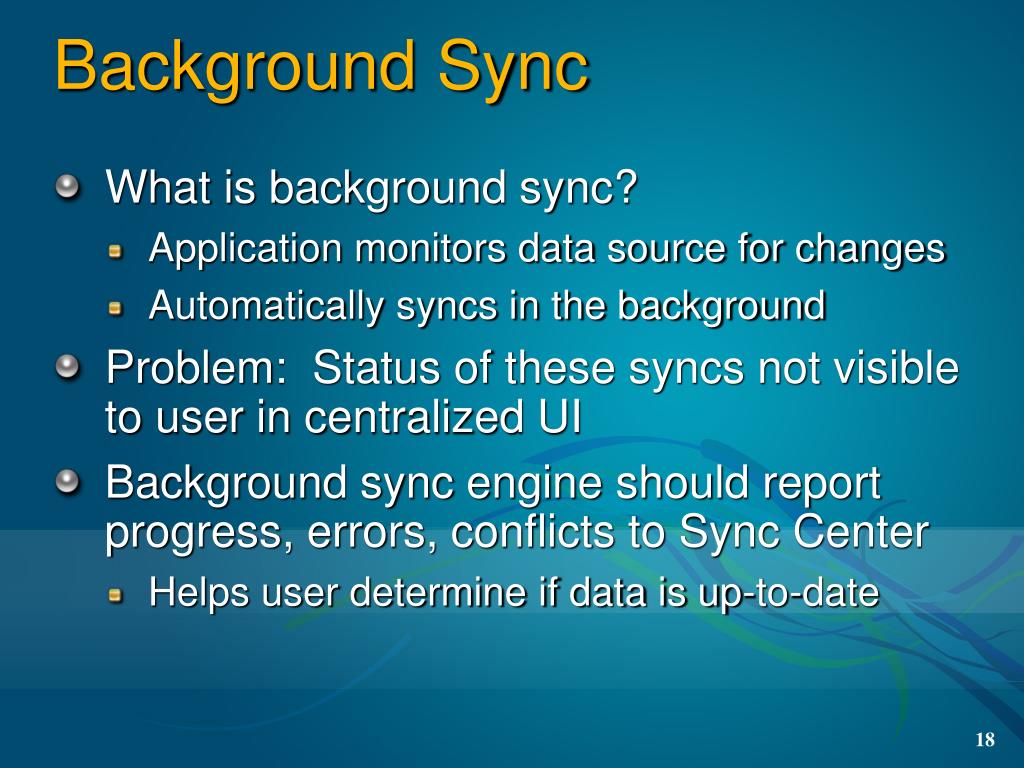 Background Sync

What is background sync?

Application monitors data source for changes

Automatically syncs in the background

Problem:  Status of these syncs not visible to user in centralized UI

Background sync engine should report progress, errors, conflicts to Sync Center

Helps user determine if data is up-to-date

18